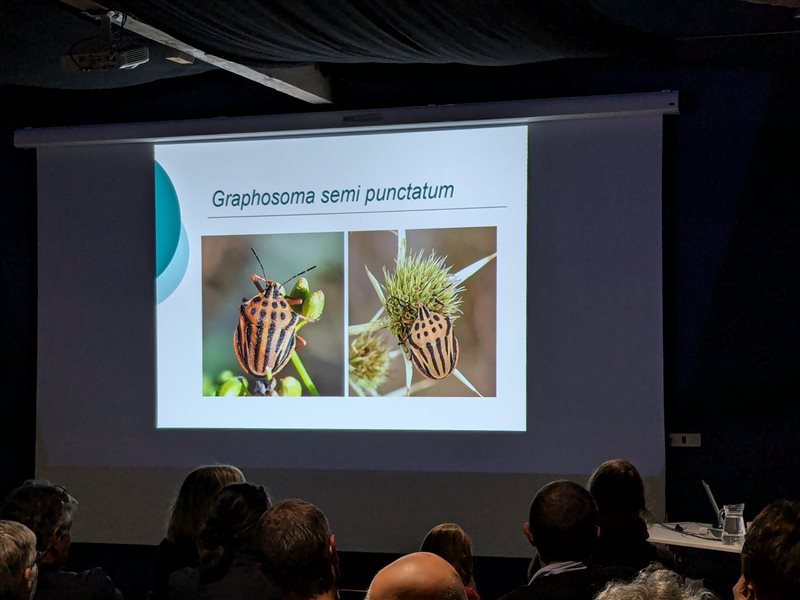 Graphosoma semi punctatum